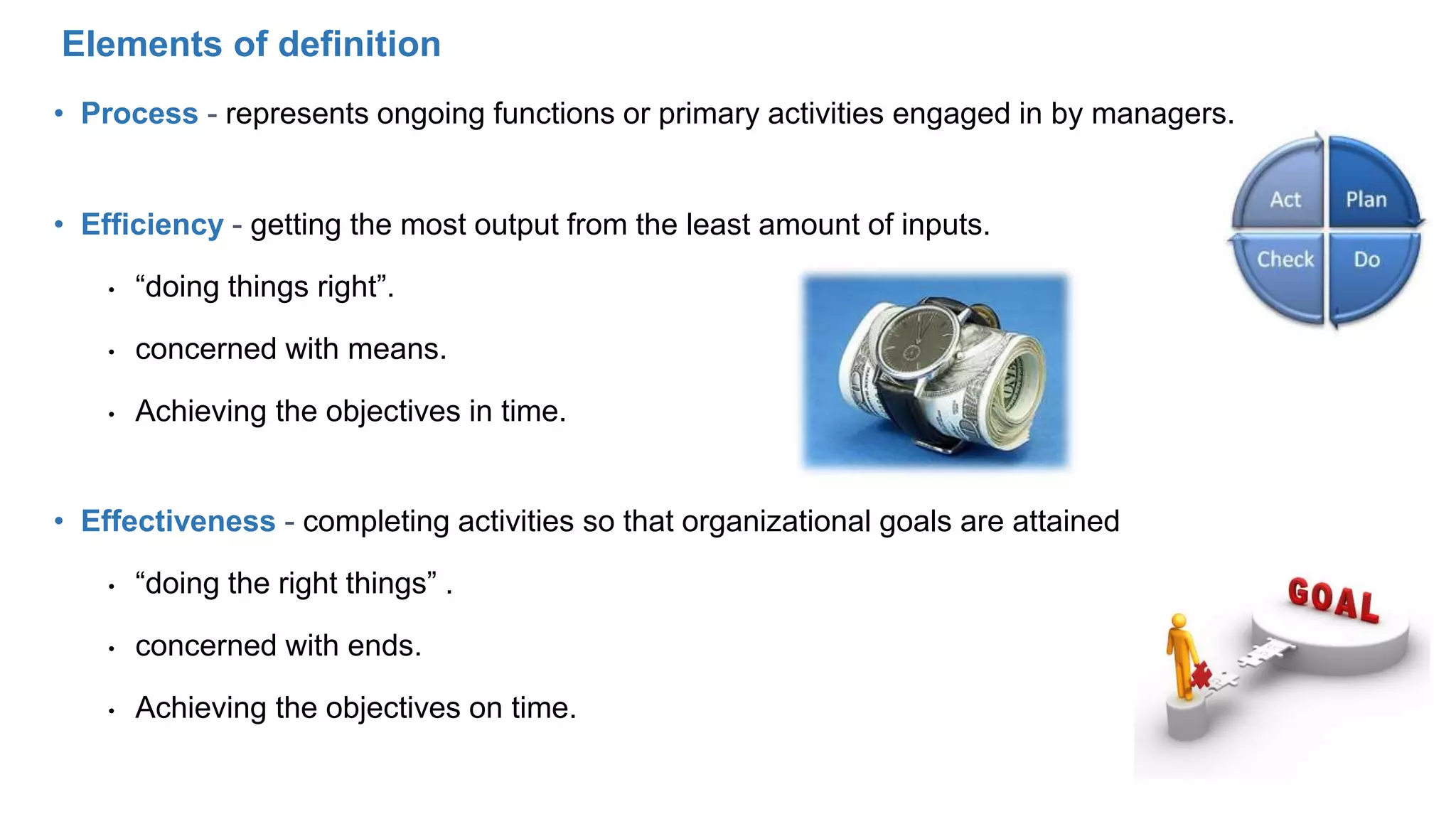 Elements of definition

• Process - represents ongoing functions or primary activities engaged in by managers.

Act
Plan
Check
Do

• Efficiency - getting the most output from the least amount of inputs.

• “doing things right”.

• concerned with means.

• Achieving the objectives in time.

• Effectiveness - completing activities so that organizational goals are attained

• “doing the right things” .

• concerned with ends.

• Achieving the objectives on time.

GOAL